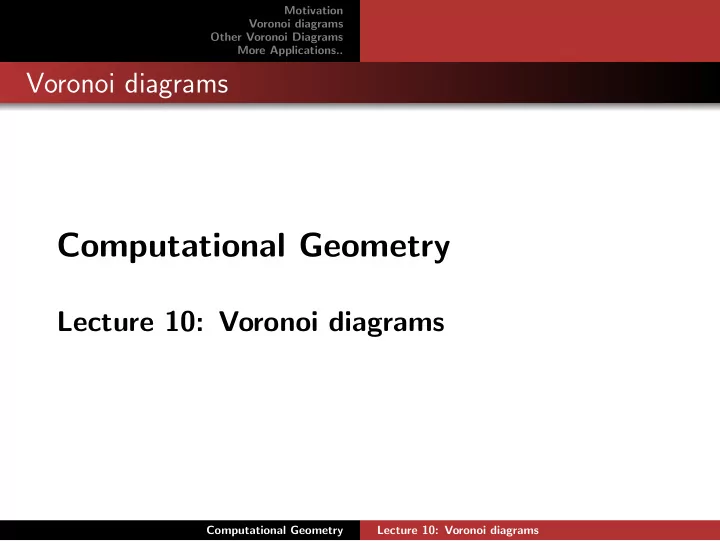 Motivation
Voronoi diagrams
Other Voronoi Diagrams
More Applications..

Voronoi diagrams

Computational Geometry

Lecture 10: Voronoi diagrams

Computational Geometry
Lecture 10: Voronoi diagrams